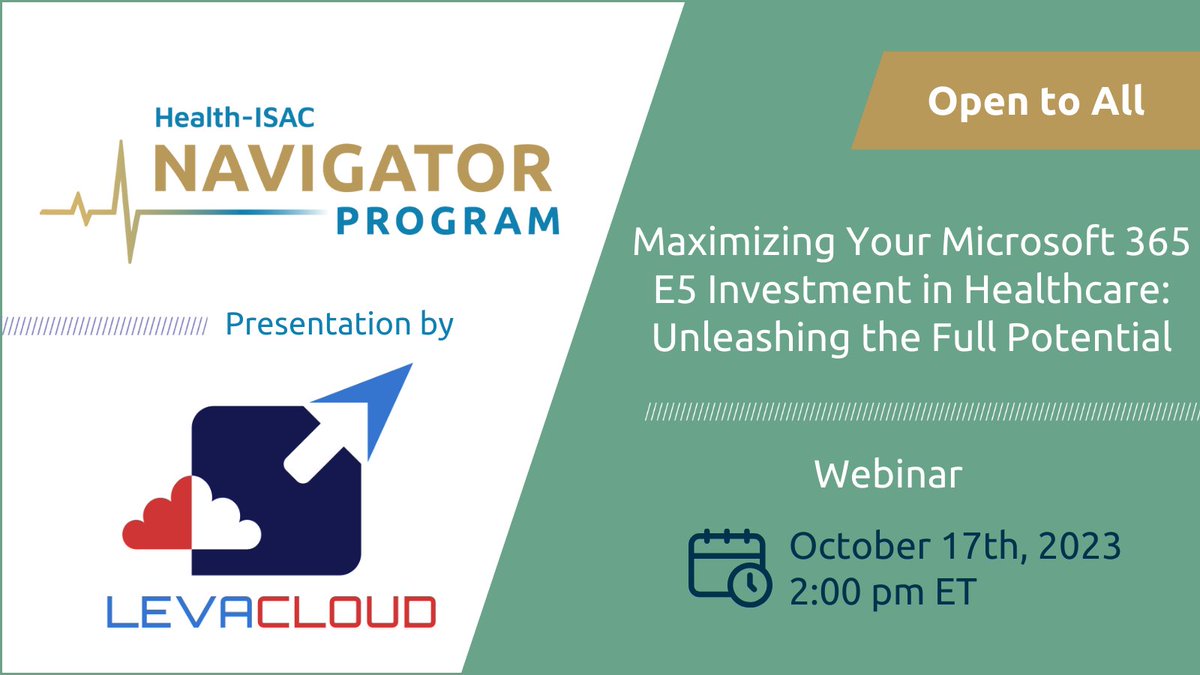 Health-ISAC
NAVIGATOR
PROGRAM

Presentation by

LEVACLOUD

Open to All

Maximizing Your Microsoft 365 E5 Investment in Healthcare: Unleashing the Full Potential

Webinar

October 17th, 2023
2:00 pm ET